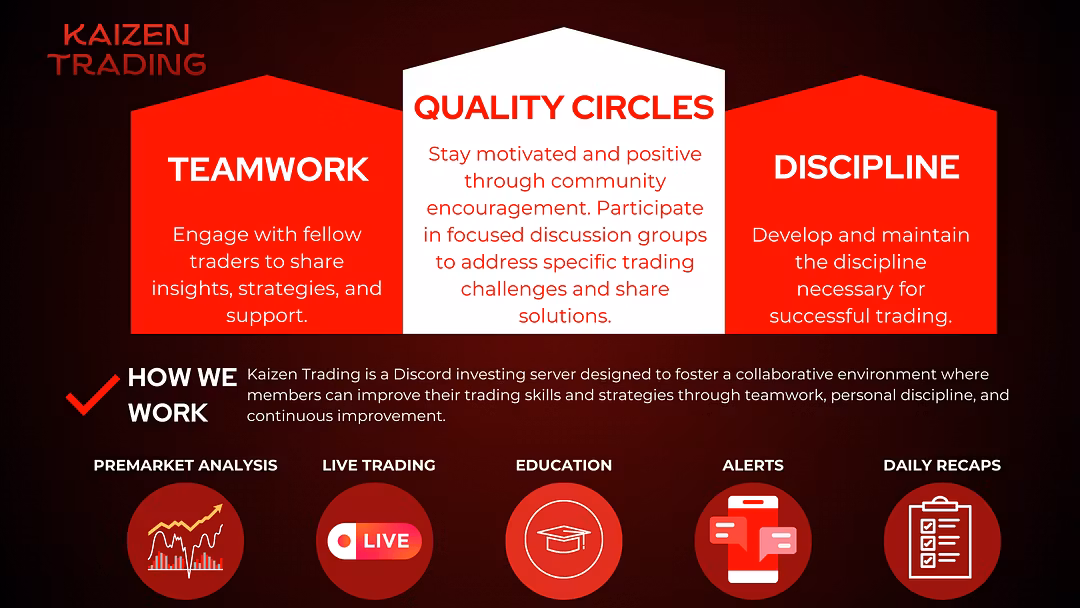 KAIZEN TRADING

TEAMWORK

Engage with fellow traders to share insights, strategies, and support.

QUALITY CIRCLES

Stay motivated and positive through community encouragement. Participate in focused discussion groups to address specific trading challenges and share solutions.

DISCIPLINE

Develop and maintain the discipline necessary for successful trading.

HOW WE WORK

Kaizen Trading is a Discord investing server designed to foster a collaborative environment where members can improve their trading skills and strategies through teamwork, personal discipline, and continuous improvement.

PREMARKET ANALYSIS

LIVE TRADING

LIVE

EDUCATION

ALERTS

DAILY RECAPS